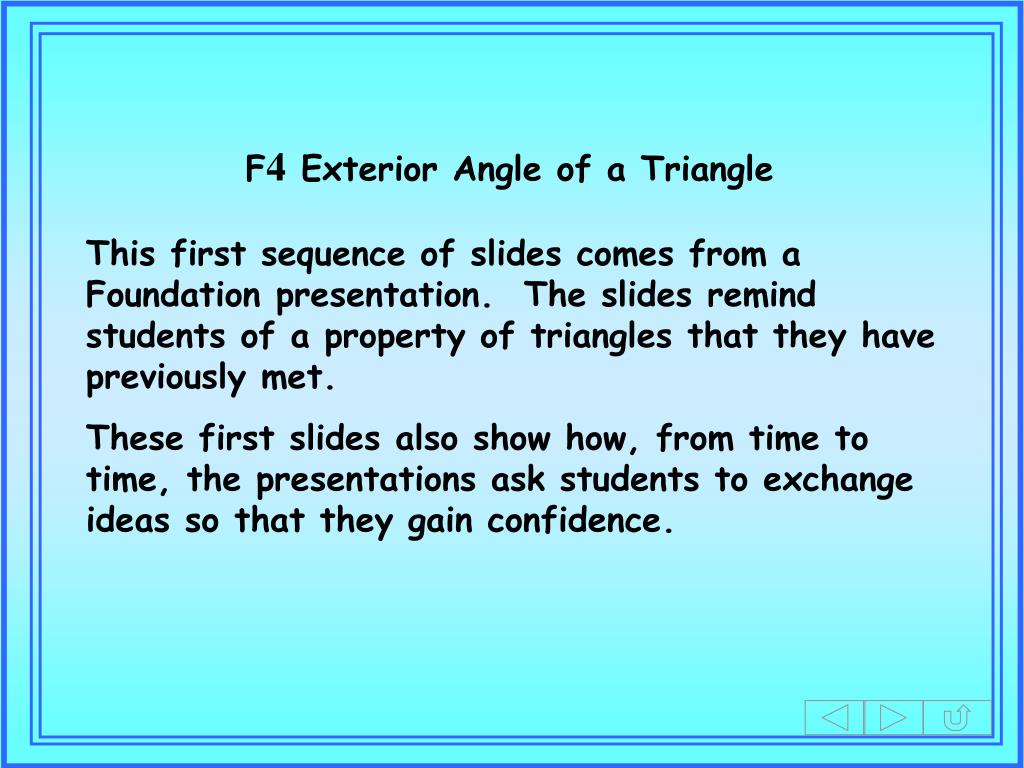 F4 Exterior Angle of a Triangle

This first sequence of slides comes from a Foundation presentation. The slides remind students of a property of triangles that they have previously met.

These first slides also show how, from time to time, the presentations ask students to exchange ideas so that they gain confidence.